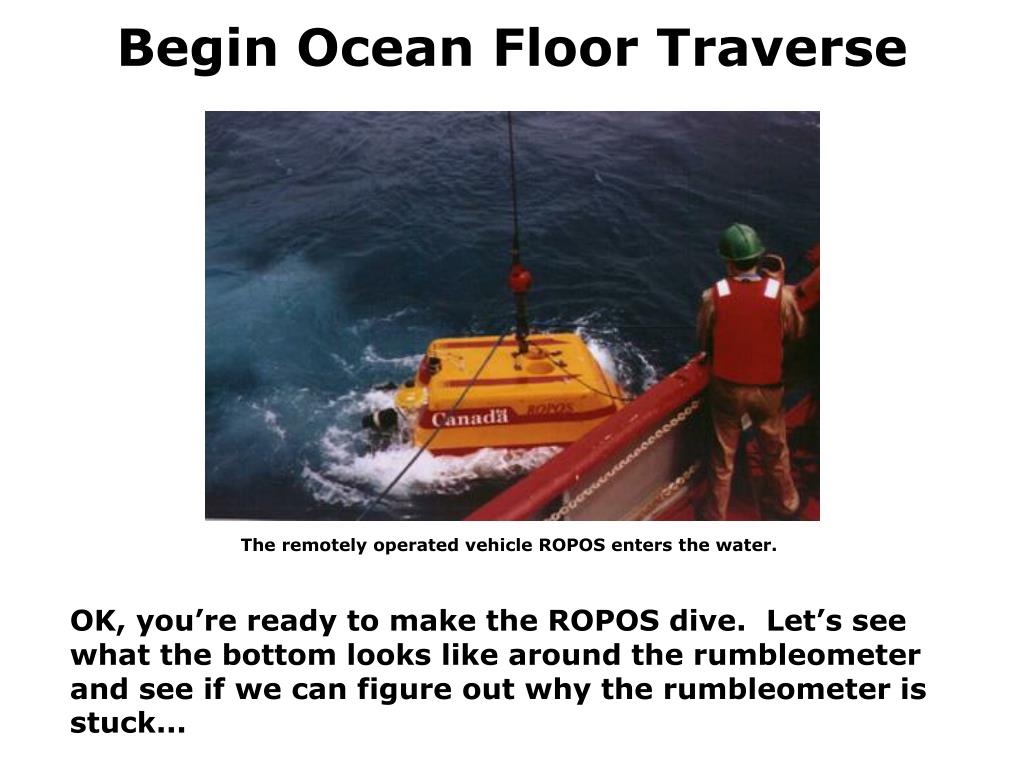 Begin Ocean Floor Traverse

Canada ROPOS

The remotely operated vehicle ROPOS enters the water.

OK, you're ready to make the ROPOS dive. Let's see what the bottom looks like around the rumbleometer and see if we can figure out why the rumbleometer is stuck…